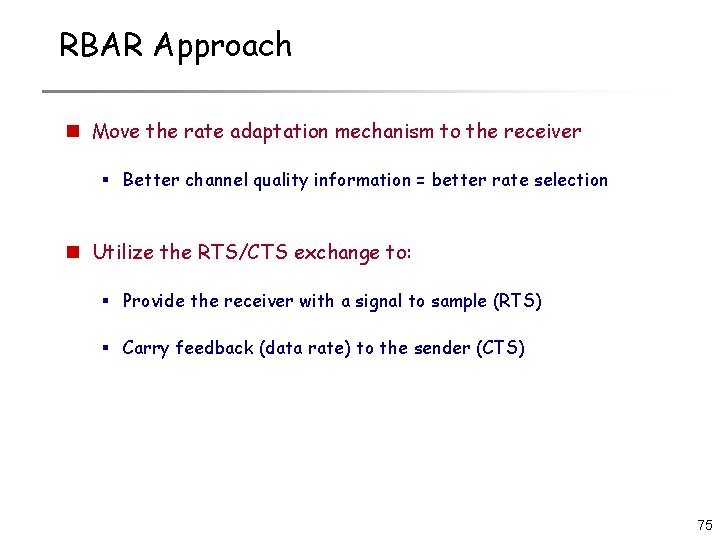 RBAR Approach

Move the rate adaptation mechanism to the receiver

Better channel quality information = better rate selection

Utilize the RTS/CTS exchange to:

Provide the receiver with a signal to sample (RTS)

Carry feedback (data rate) to the sender (CTS)

75